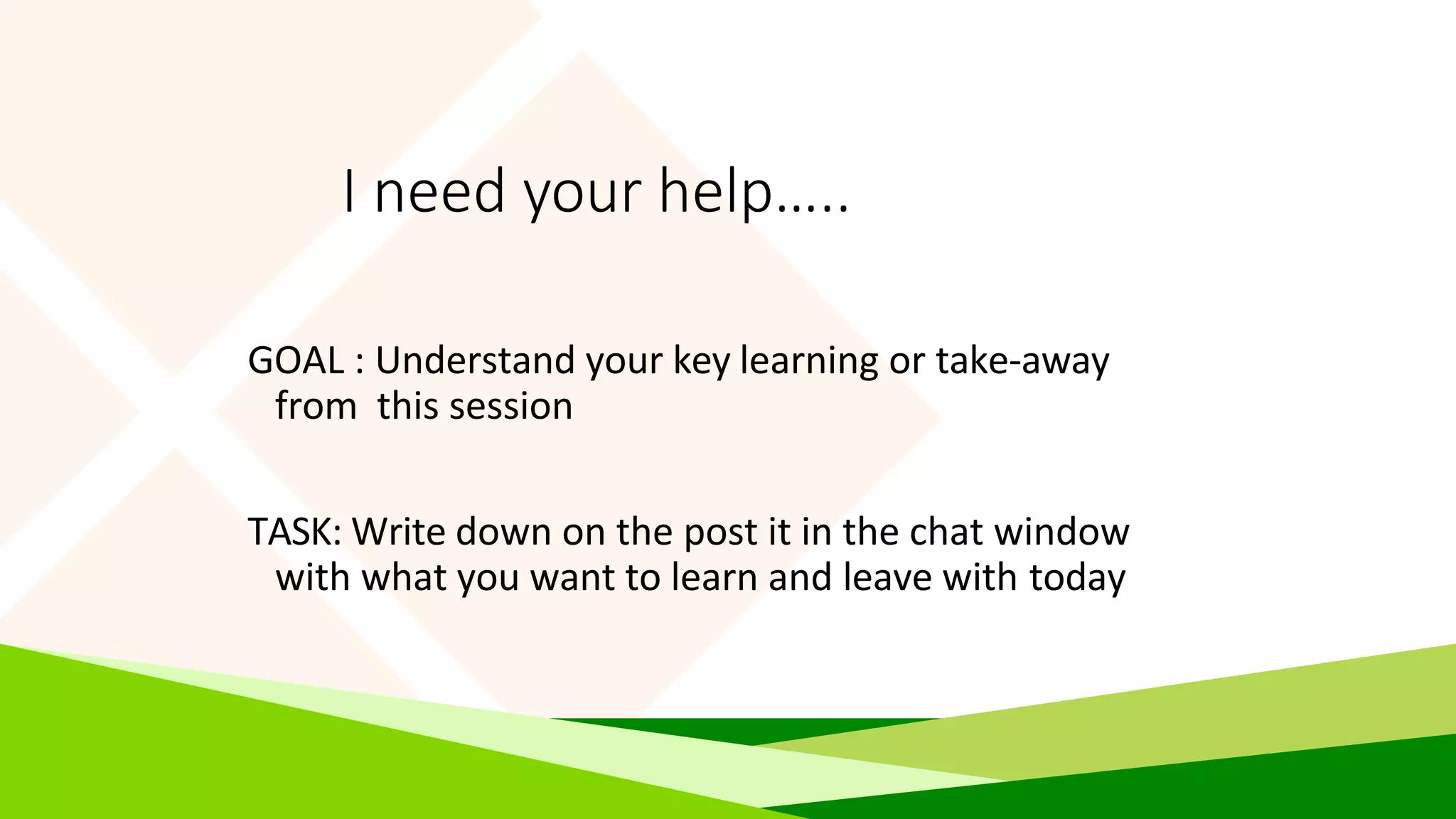 I need your help…..

GOAL : Understand your key learning or take-away from this session

TASK: Write down on the post it in the chat window with what you want to learn and leave with today